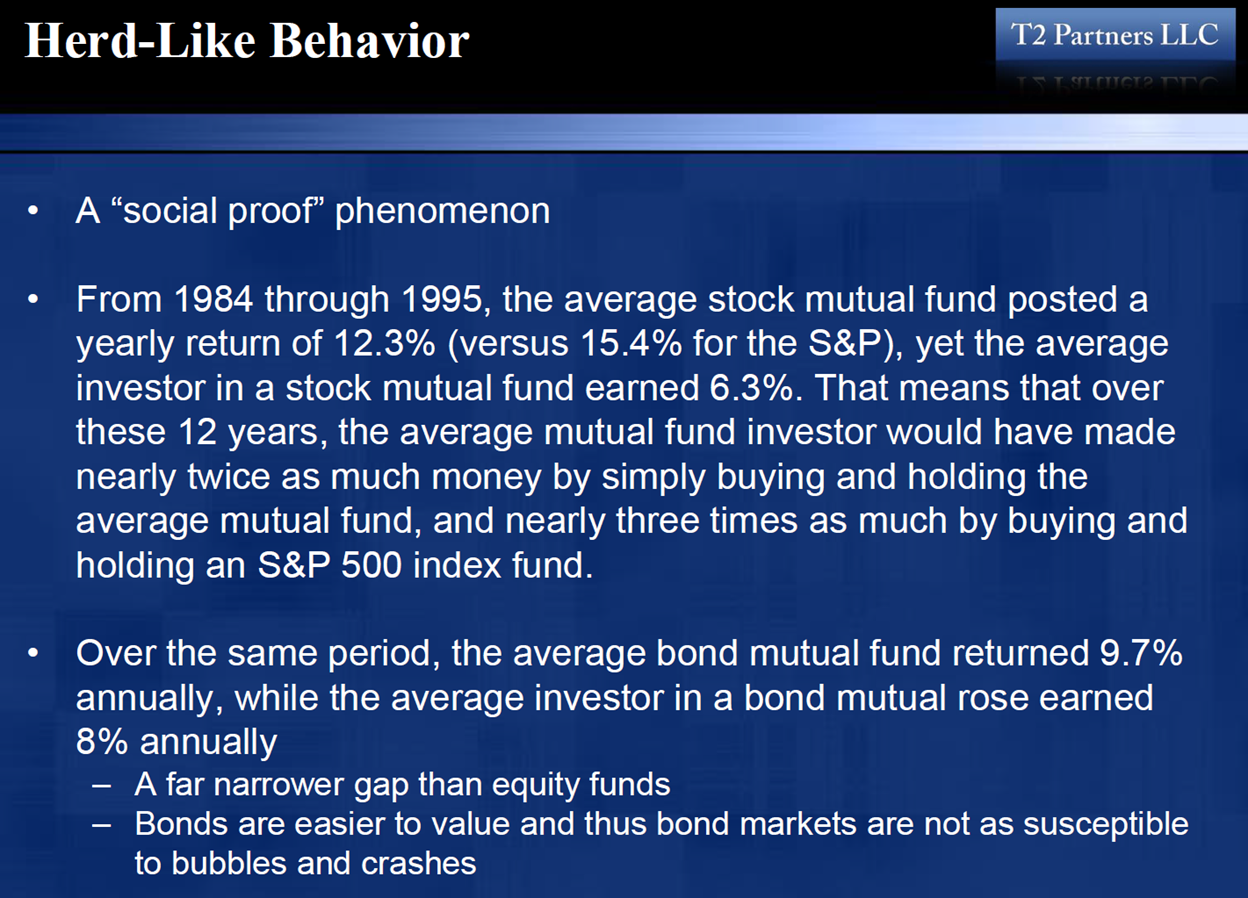 Herd-Like Behavior

T2 Partners LLC

• A “social proof” phenomenon

• From 1984 through 1995, the average stock mutual fund posted a yearly return of 12.3% (versus 15.4% for the S&P), yet the average investor in a stock mutual fund earned 6.3%. That means that over these 12 years, the average mutual fund investor would have made nearly twice as much money by simply buying and holding the average mutual fund, and nearly three times as much by buying and holding an S&P 500 index fund.

• Over the same period, the average bond mutual fund returned 9.7% annually, while the average investor in a bond mutual rose earned 8% annually
– A far narrower gap than equity funds
– Bonds are easier to value and thus bond markets are not as susceptible to bubbles and crashes